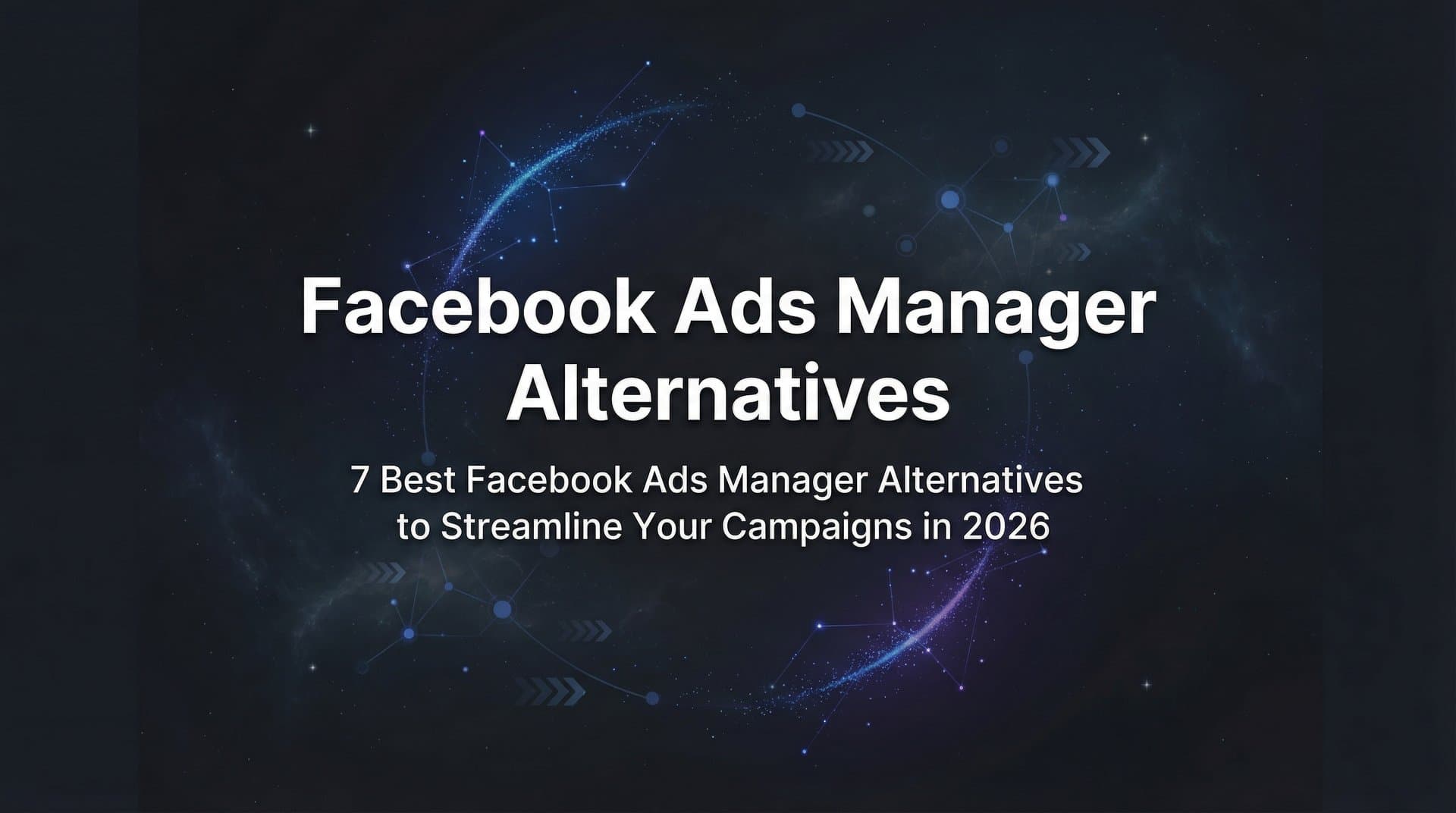 Facebook Ads Manager Alternatives

7 Best Facebook Ads Manager Alternatives to Streamline Your Campaigns in 2026